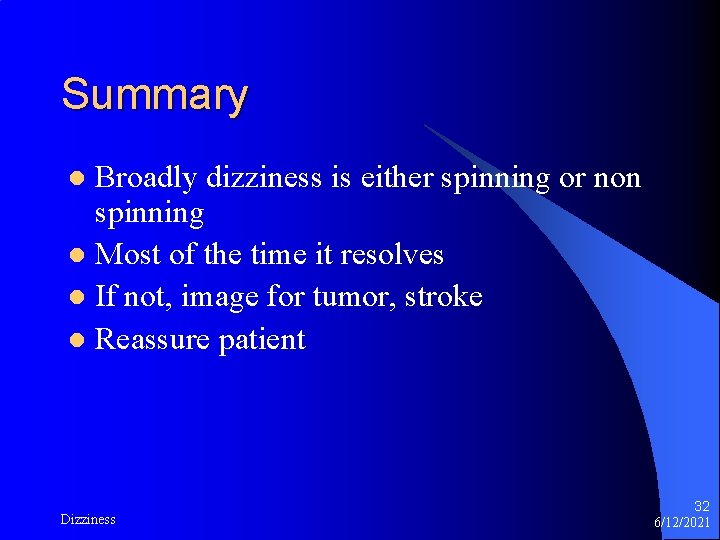 Summary

- Broadly dizziness is either spinning or non spinning
- Most of the time it resolves
- If not, image for tumor, stroke
- Reassure patient

Dizziness

32
6/12/2021